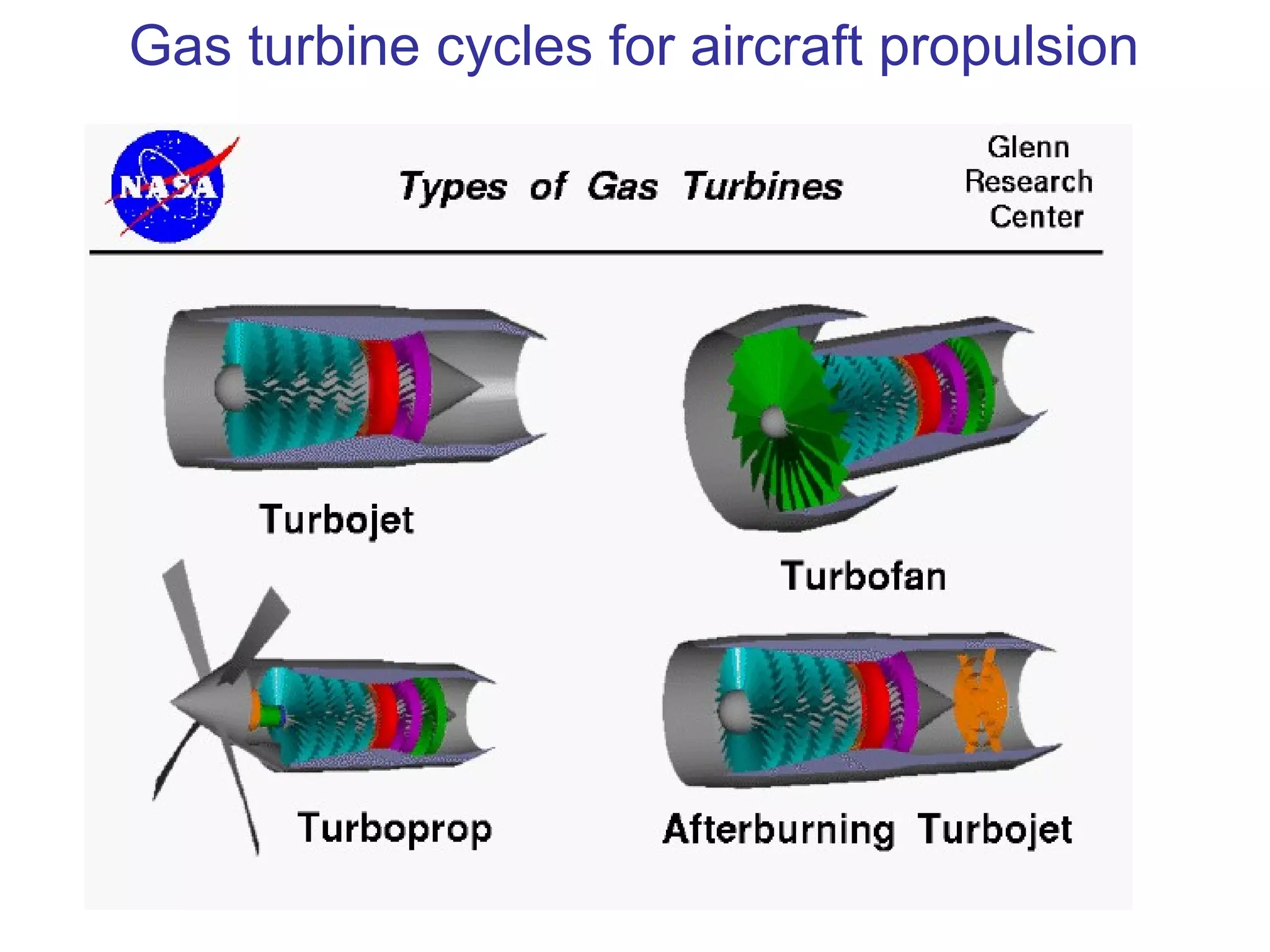 Gas turbine cycles for aircraft propulsion

NASA

Types of Gas Turbines

Glenn Research Center

Turbojet

Turbofan

Turboprop

Afterburning Turbojet